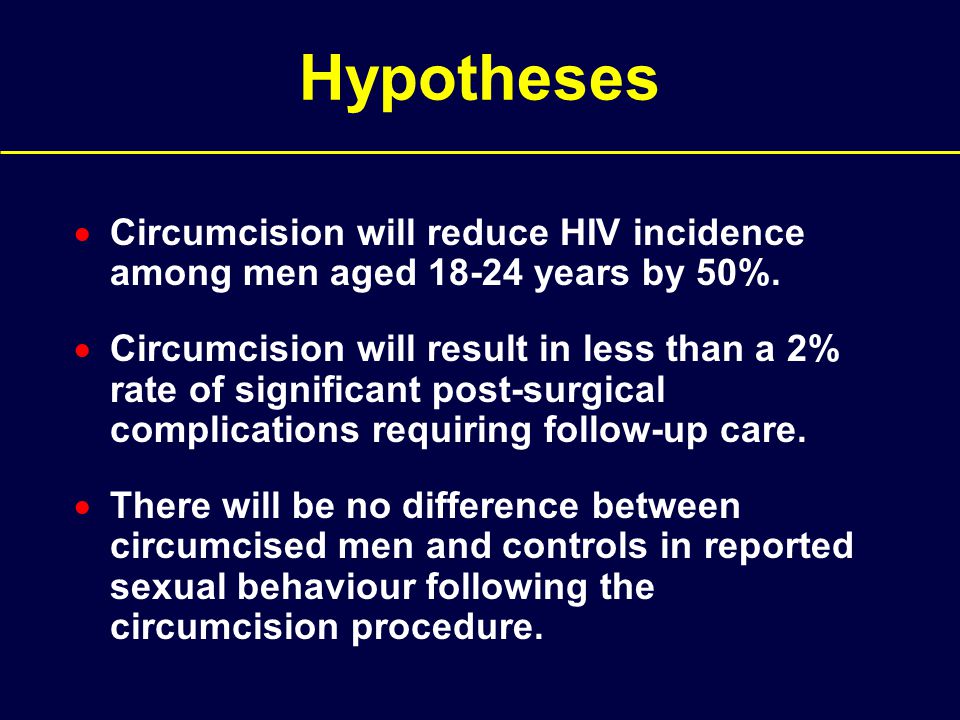 Hypotheses

• Circumcision will reduce HIV incidence among men aged 18-24 years by 50%.

• Circumcision will result in less than a 2% rate of significant post-surgical complications requiring follow-up care.

• There will be no difference between circumcised men and controls in reported sexual behaviour following the circumcision procedure.